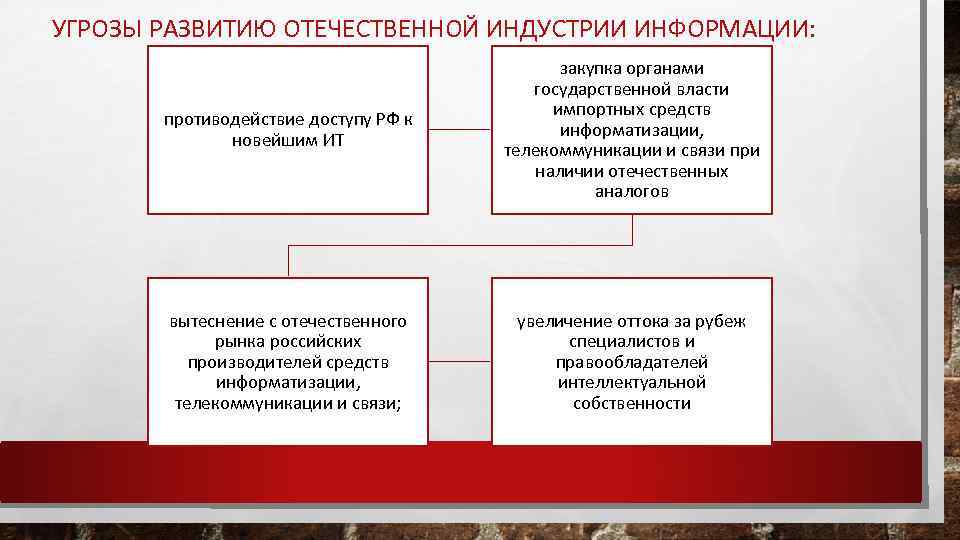 УГРОЗЫ РАЗВИТИЮ ОТЕЧЕСТВЕННОЙ ИНДУСТРИИ ИНФОРМАЦИИ:

противодействие доступу РФ к новейшим ИТ

закупка органами государственной власти импортных средств информатизации, телекоммуникации и связи при наличии отечественных аналогов

вытеснение с отечественного рынка российских производителей средств информатизации, телекоммуникации и связи;

увеличение оттока за рубеж специалистов и правообладателей интеллектуальной собственности